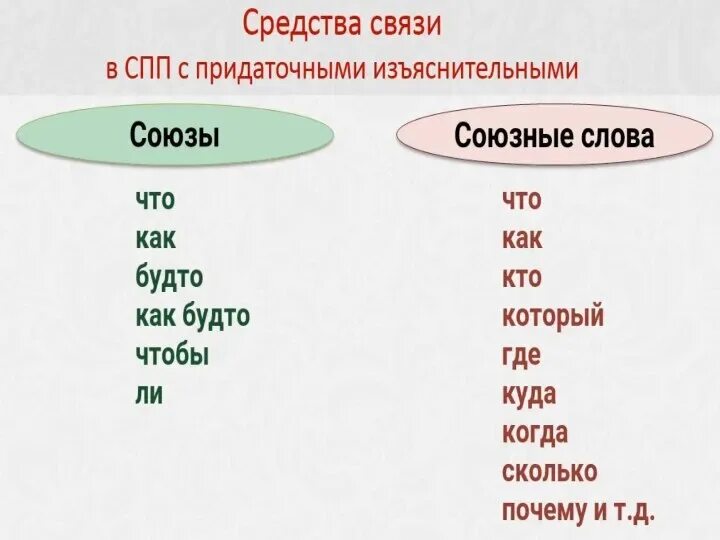 Средства связи
в СПП с придаточными изъяснительными

Союзы

что
как
будто
как будто
чтобы
ли

Союзные слова

что
как
кто
который
где
куда
когда
сколько
почему и т.д.